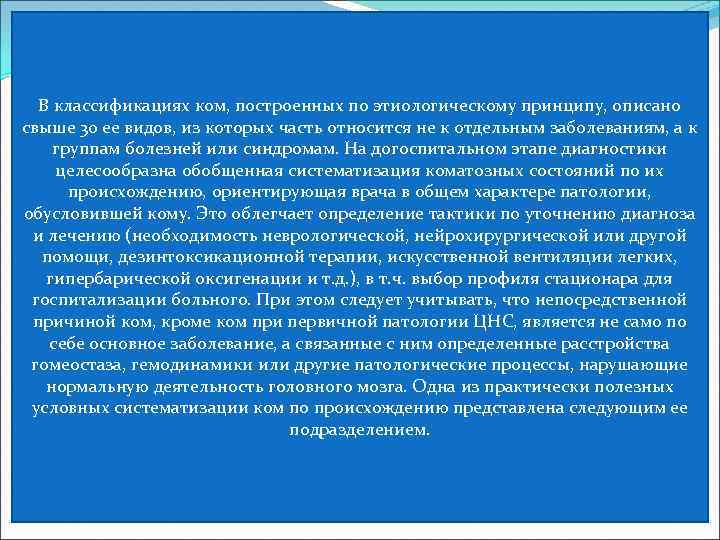 В классификациях ком, построенных по этиологическому принципу, описано свыше 30 ее видов, из которых часть относится не к отдельным заболеваниям, а к группам болезней или синдромам. На догоспитальном этапе диагностики целесообразна обобщенная систематизация коматозных состояний по их происхождению, ориентирующая врача в общем характере патологии, обусловившей кому. Это облегчает определение тактики по уточнению диагноза и лечению (необходимость неврологической, нейрохирургической или другой помощи, дезинтоксикационной терапии, искусственной вентиляции легких, гипербарической оксигенации и т.д.), в т.ч. выбор профиля стационара для госпитализации больного. При этом следует учитывать, что непосредственной причиной ком, кроме ком при первичной патологии ЦНС, является не само по себе основное заболевание, а связанные с ним определенные расстройства гомеостаза, гемодинамики или другие патологические процессы, нарушающие нормальную деятельность головного мозга. Одна из практически полезных условных систематизации ком по происхождению представлена следующим ее подразделением.